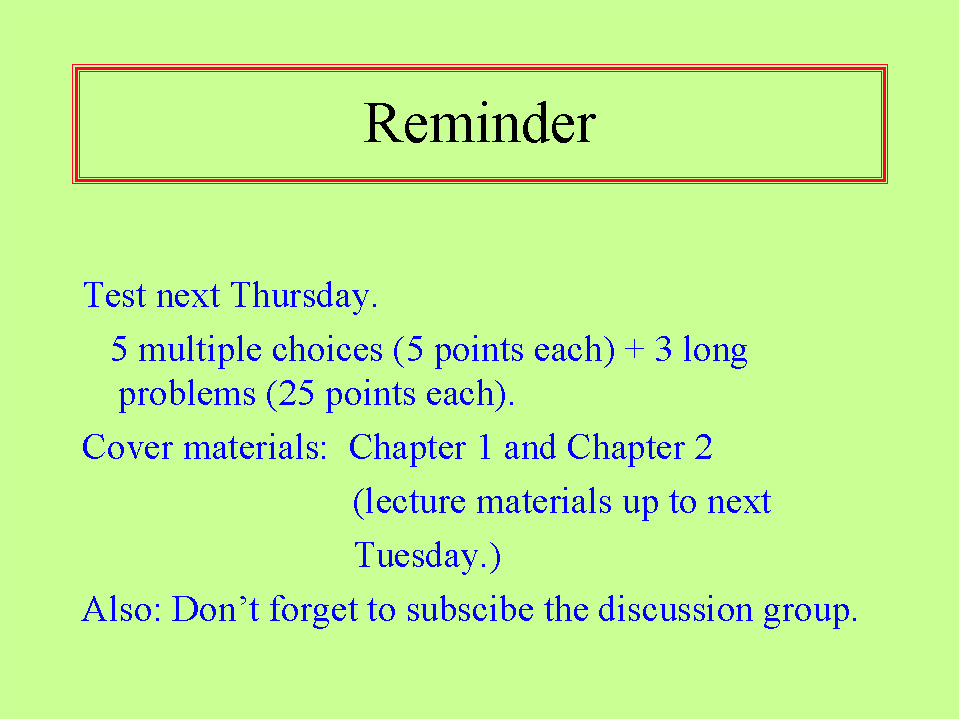 Reminder

Test next Thursday.

5 multiple choices (5 points each) + 3 long problems (25 points each).

Cover materials: Chapter 1 and Chapter 2 (lecture materials up to next Tuesday.)

Also: Don’t forget to subscibe the discussion group.